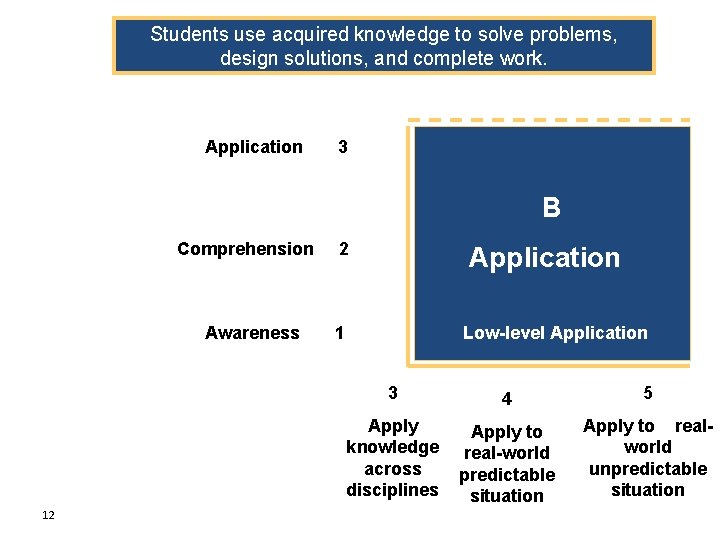 Students use acquired knowledge to solve problems, design solutions, and complete work.

Application 3

Comprehension 2

Awareness 1

B

Application

Low-level Application

3
Apply knowledge across disciplines

4
Apply to real-world predictable situation

5
Apply to real-world unpredictable situation

12